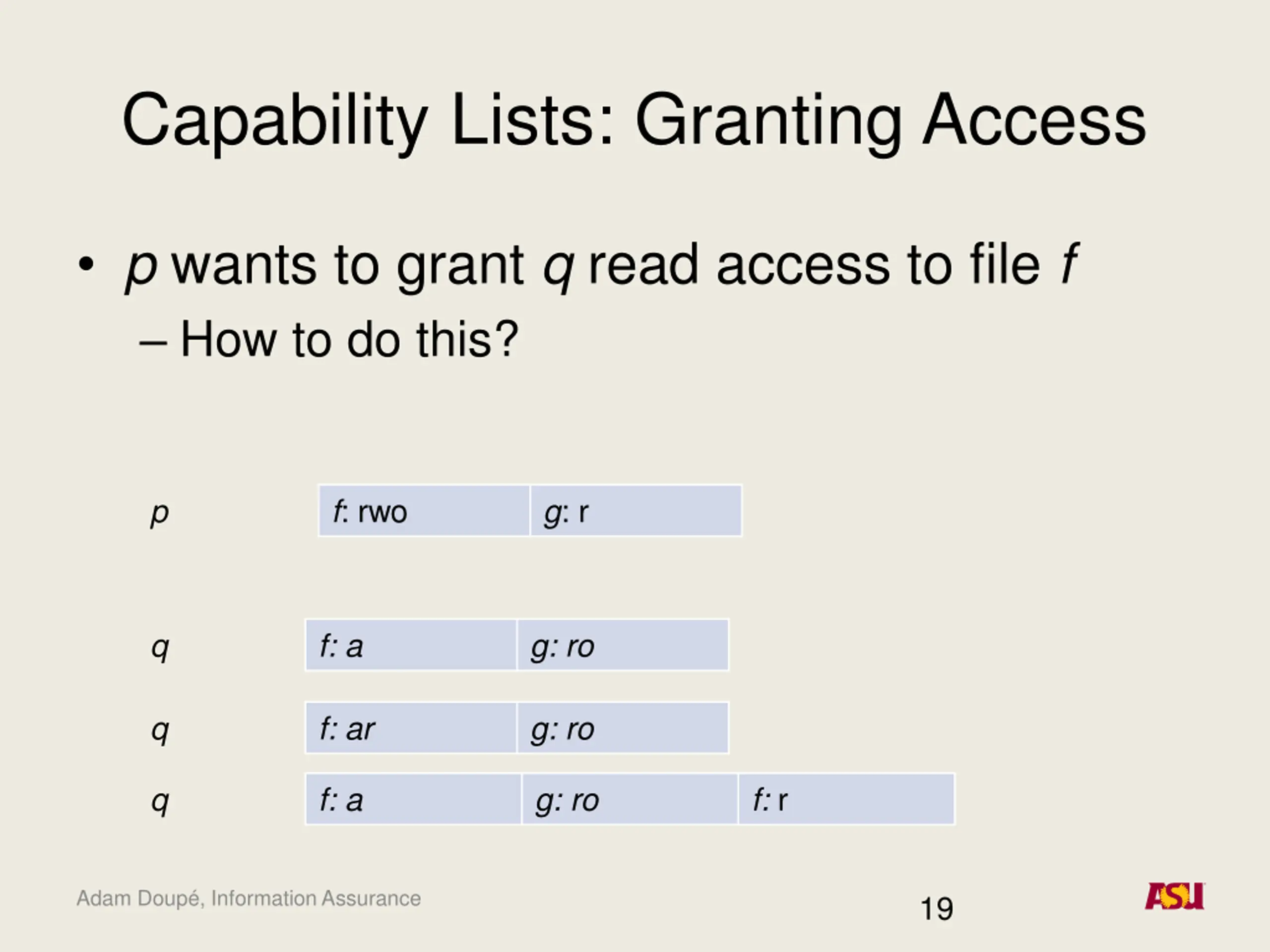 Capability Lists: Granting Access

• p wants to grant q read access to file f
– How to do this?

p f: rwo g: r

q f: a g: ro

q f: ar g: ro

q f: a g: ro f: r

Adam Doupé, Information Assurance

19

ASU